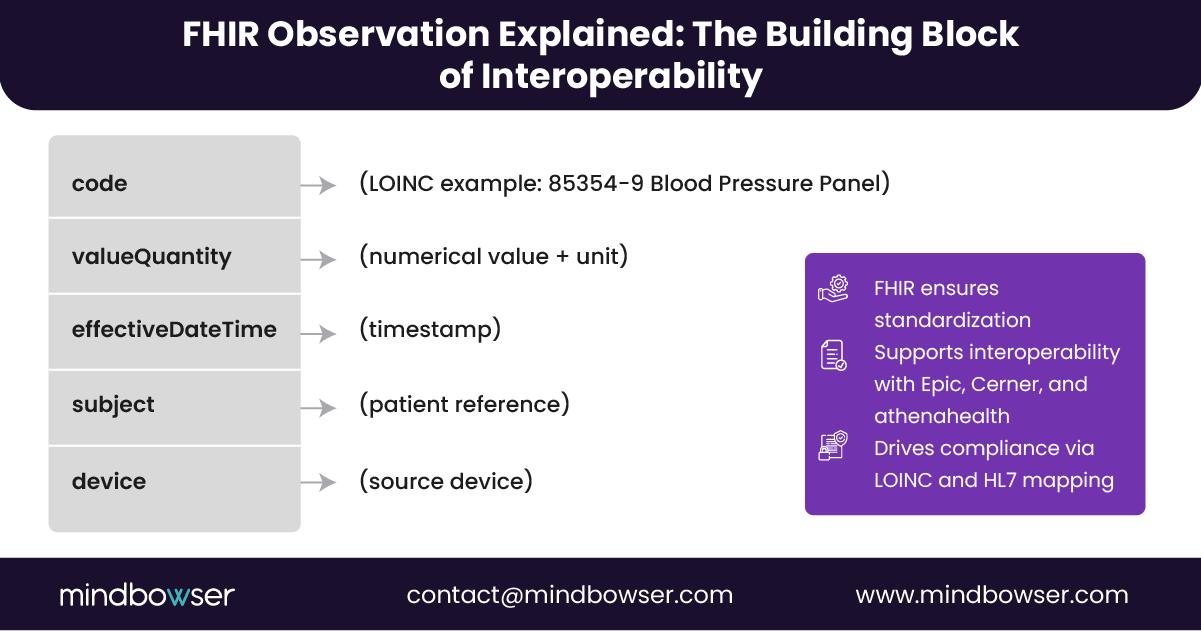 FHIR Observation Explained: The Building Block of Interoperability

code → (LOINC example: 85354-9 Blood Pressure Panel)

valueQuantity → (numerical value + unit)

effectiveDateTime → (timestamp)

subject → (patient reference)

device → (source device)

FHIR ensures standardization

Supports interoperability with Epic, Cerner, and athenahealth

Drives compliance via LOINC and HL7 mapping

mindbowser

contact@mindbowser.com

www.mindbowser.com